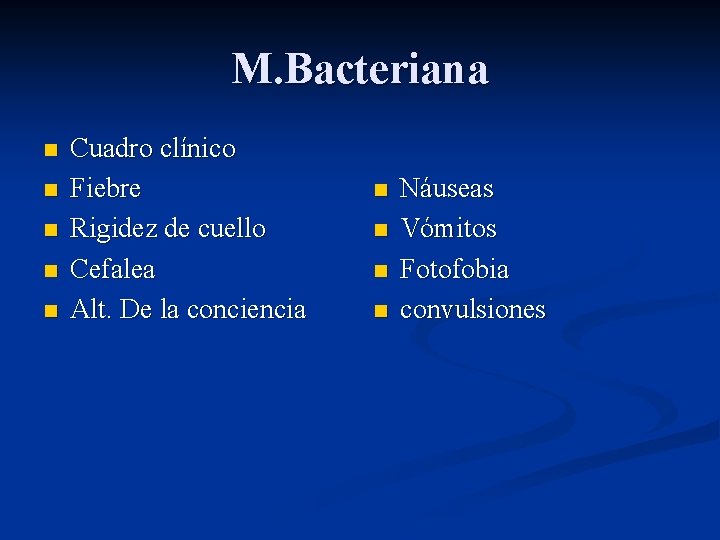 M.Bacteriana

- Cuadro clínico
- Fiebre
- Rigidez de cuello
- Cefalea
- Alt. De la conciencia

- Náuseas
- Vómitos
- Fotofobia
- convulsiones